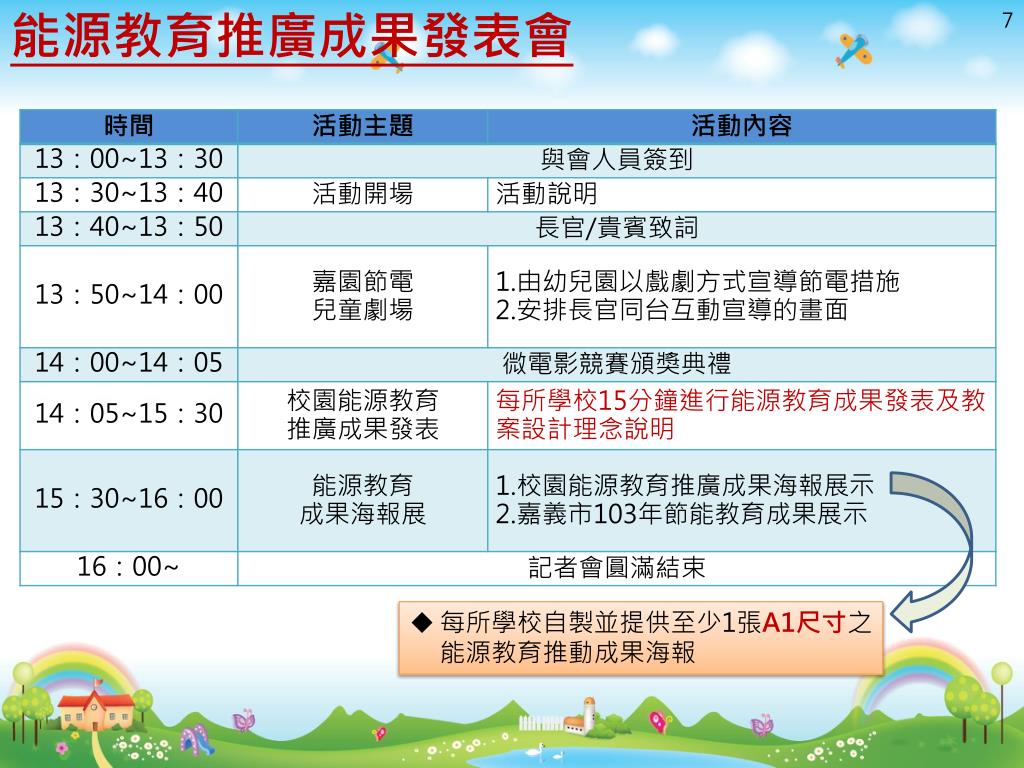 能源教育推廣成果發表會

7

| 時間 | 活動主題 | 活動內容 |
|---|---|---|
| 13：00~13：30 | 與會人員簽到 | |
| 13：30~13：40 | 活動開場 | 活動說明 |
| 13：40~13：50 | 長官/貴賓致詞 | |
| 13：50~14：00 | 嘉園節電 兒童劇場 | 1.由幼兒園以戲劇方式宣導節電措施 2.安排長官同台互動宣導的畫面 |
| 14：00~14：05 | 微電影競賽頒獎典禮 | |
| 14：05~15：30 | 校園能源教育 推廣成果發表 | 每所學校15分鐘進行能源教育成果發表及教案設計理念說明 |
| 15：30~16：00 | 能源教育 成果海報展 | 1.校園能源教育推廣成果海報展示 2.嘉義市103年節能教育成果展示 |
| 16：00~ | 記者會圓滿結束 | |

◆ 每所學校自製並提供至少1張A1尺寸之能源教育推動成果海報